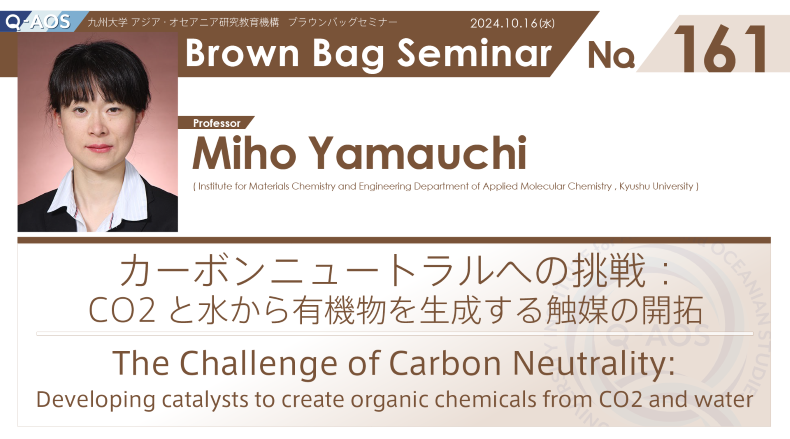 Q-AOS 九州大学 アジア・オセアニア研究教育機構 ブラウンバッグセミナー 2024.10.16(水)

Brown Bag Seminar No. 161

Professor
Miho Yamauchi
( Institute for Materials Chemistry and Engineering Department of Applied Molecular Chemistry , Kyushu University )

カーボンニュートラルへの挑戦：
CO2 と水から有機物を生成する触媒の開拓

The Challenge of Carbon Neutrality:
Developing catalysts to create organic chemicals from CO2 and water